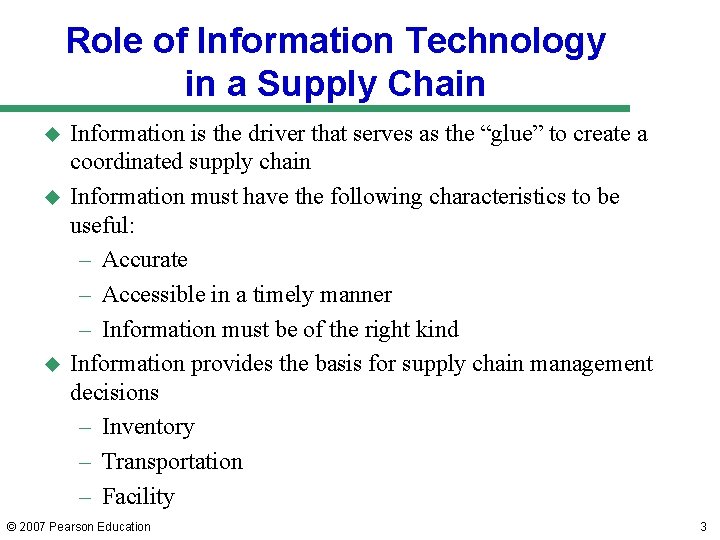 Role of Information Technology in a Supply Chain

◆ Information is the driver that serves as the “glue” to create a coordinated supply chain

◆ Information must have the following characteristics to be useful:
– Accurate
– Accessible in a timely manner
– Information must be of the right kind

◆ Information provides the basis for supply chain management decisions
– Inventory
– Transportation
– Facility

© 2007 Pearson Education

3